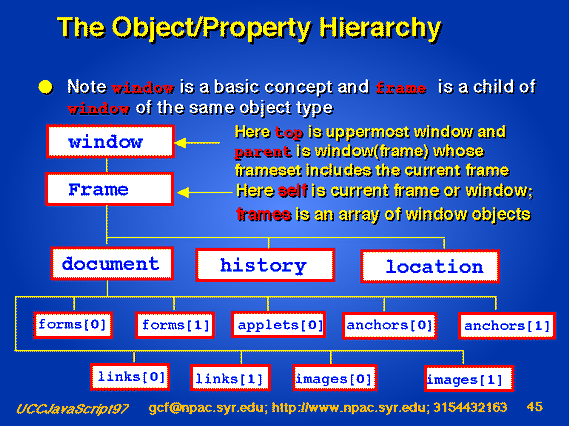 The Object/Property Hierarchy

Note window is a basic concept and frame is a child of window of the same object type

window

Here top is uppermost window and parent is window(frame) whose frameset includes the current frame

Frame

Here self is current frame or window; frames is an array of window objects

document

history

location

forms[0]

forms[1]

applets[0]

anchors[0]

anchors[1]

links[0]

links[1]

images[0]

images[1]

UCCJavaScript97 gcf@npac.syr.edu; http://www.npac.syr.edu; 3154432163 45